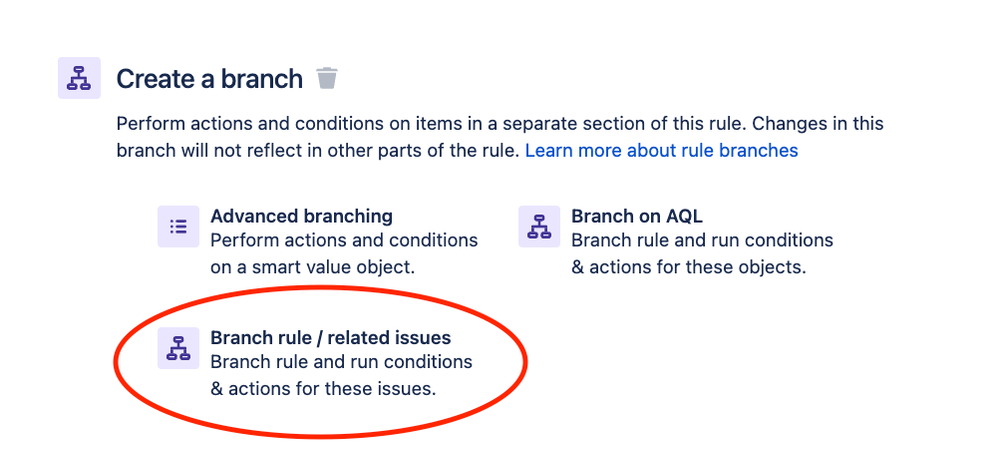 Create a branch

Perform actions and conditions on items in a separate section of this rule. Changes in this branch will not reflect in other parts of the rule. Learn more about rule branches

Advanced branching
Perform actions and conditions on a smart value object.

Branch on AQL
Branch rule and run conditions & actions for these objects.

Branch rule / related issues
Branch rule and run conditions & actions for these issues.